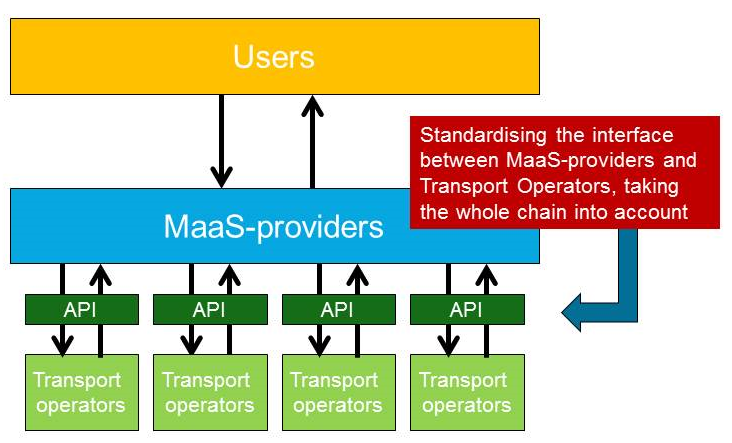 Users

Standardising the interface between MaaS-providers and Transport Operators, taking the whole chain into account

MaaS-providers

API

API

API

API

Transport operators

Transport operators

Transport operators

Transport operators